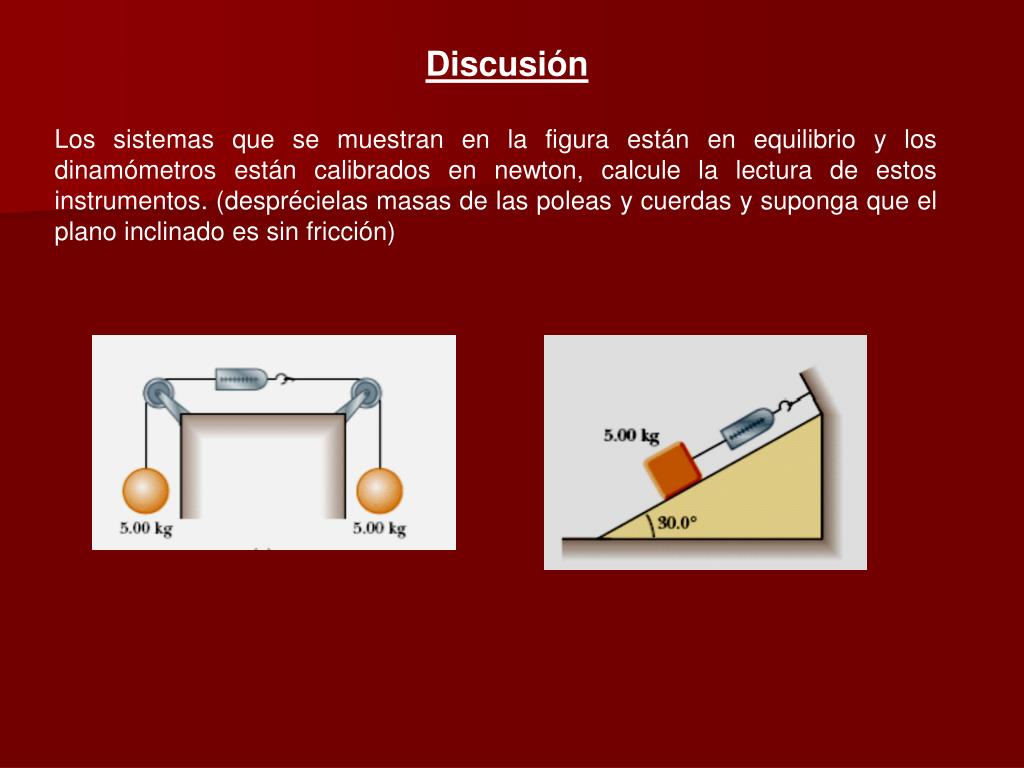 Discusión

Los sistemas que se muestran en la figura están en equilibrio y los dinamómetros están calibrados en newton, calcule la lectura de estos instrumentos. (desprécielas masas de las poleas y cuerdas y suponga que el plano inclinado es sin fricción)

5.00 kg

5.00 kg

5.00 kg

30.0°